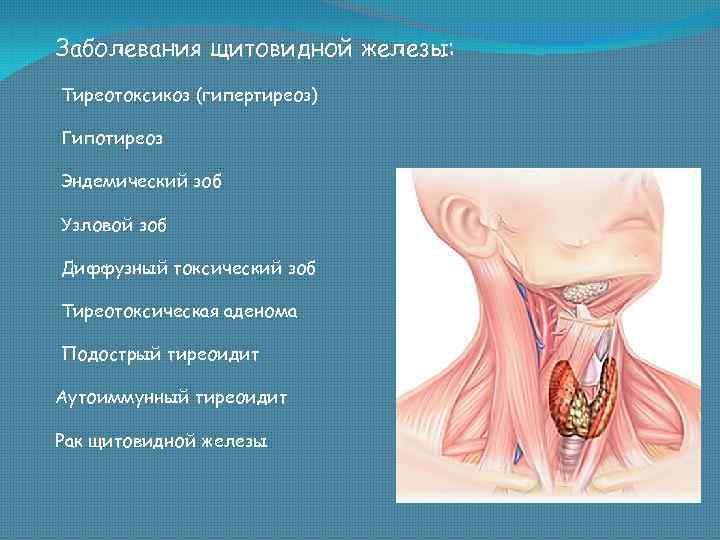 Заболевания щитовидной железы:

Тиреотоксикоз (гипертиреоз)

Гипотиреоз

Эндемический зоб

Узловой зоб

Диффузный токсический зоб

Тиреотоксическая аденома

Подострый тиреоидит

Аутоиммунный тиреоидит

Рак щитовидной железы